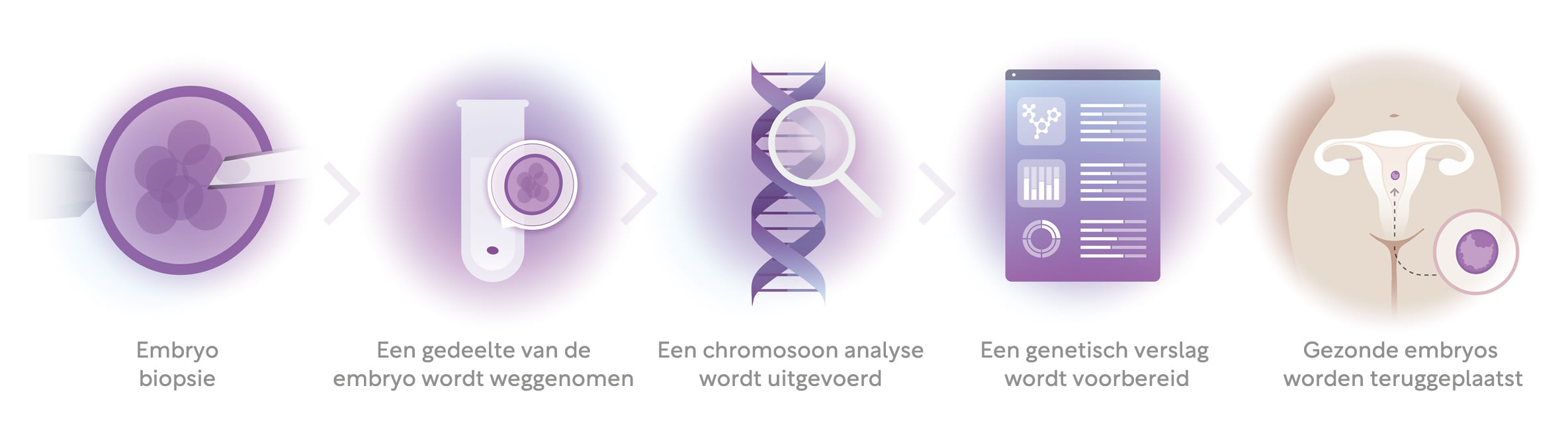 Embryo biopsie

Een gedeelte van de embryo wordt weggenomen

Een chromosoon analyse wordt uitgevoerd

Een genetisch verslag wordt voorbereid

Gezonde embryos worden teruggeplaatst